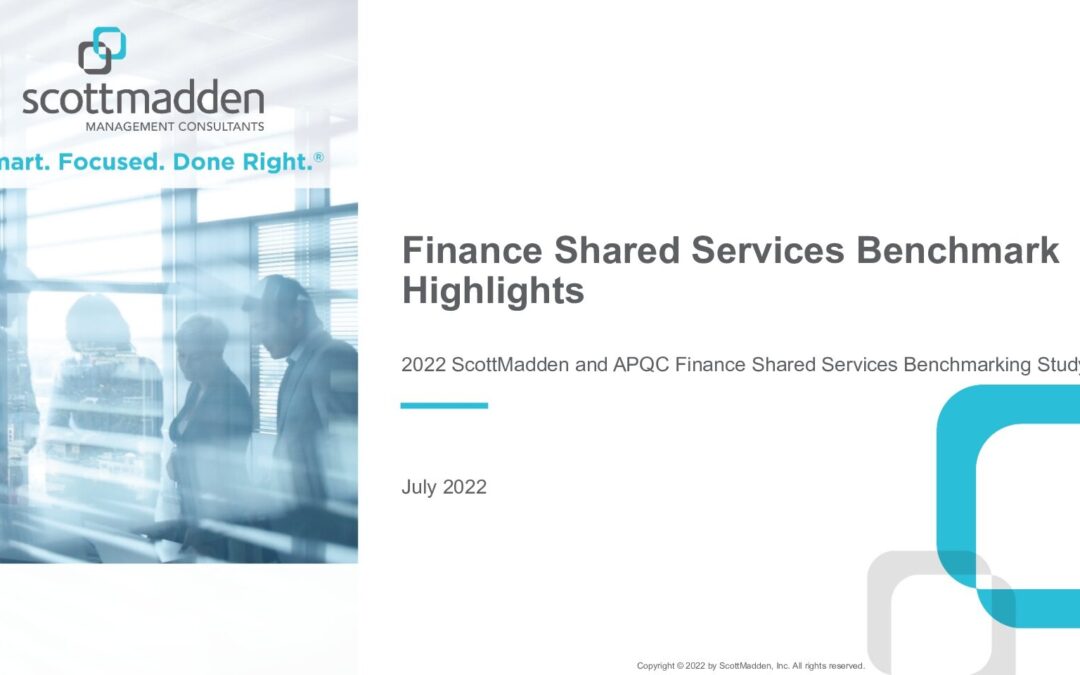 scottmadden
MANAGEMENT CONSULTANTS
mart. Focused. Done Right.®

Finance Shared Services Benchmark Highlights

2022 ScottMadden and APQC Finance Shared Services Benchmarking Study

July 2022

Copyright © 2022 by ScottMadden, Inc. All rights reserved.